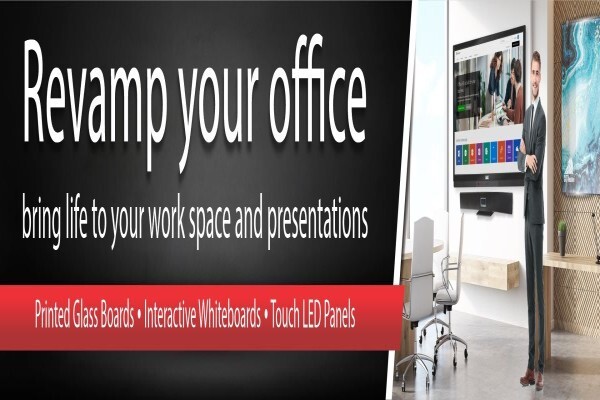 Revamp your office

bring life to your work space and presentations

Printed Glass Boards • Interactive Whiteboards • Touch LED Panels